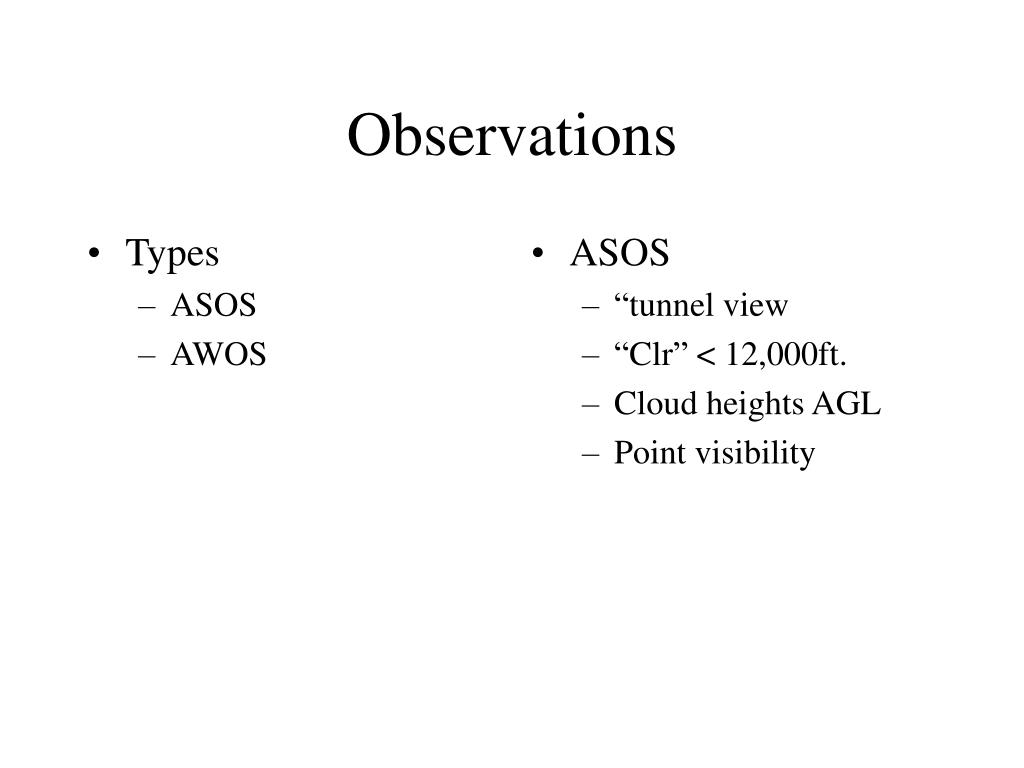 Observations

• Types
– ASOS
– AWOS

• ASOS
– “tunnel view
– “Clr” < 12,000ft.
– Cloud heights AGL
– Point visibility